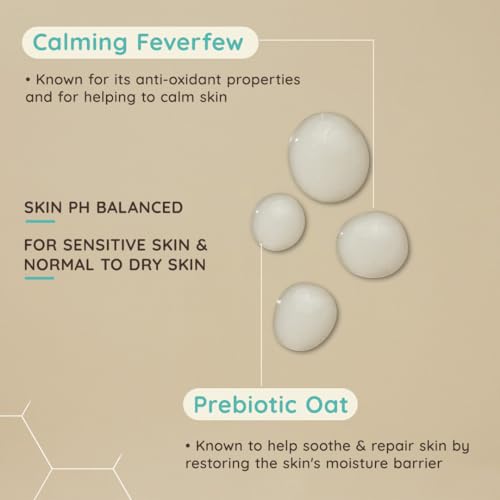 Calming Feverfew

• Known for its anti-oxidant properties and for helping to calm skin

SKIN PH BALANCED

FOR SENSITIVE SKIN & NORMAL TO DRY SKIN

Prebiotic Oat

• Known to help soothe & repair skin by restoring the skin's moisture barrier